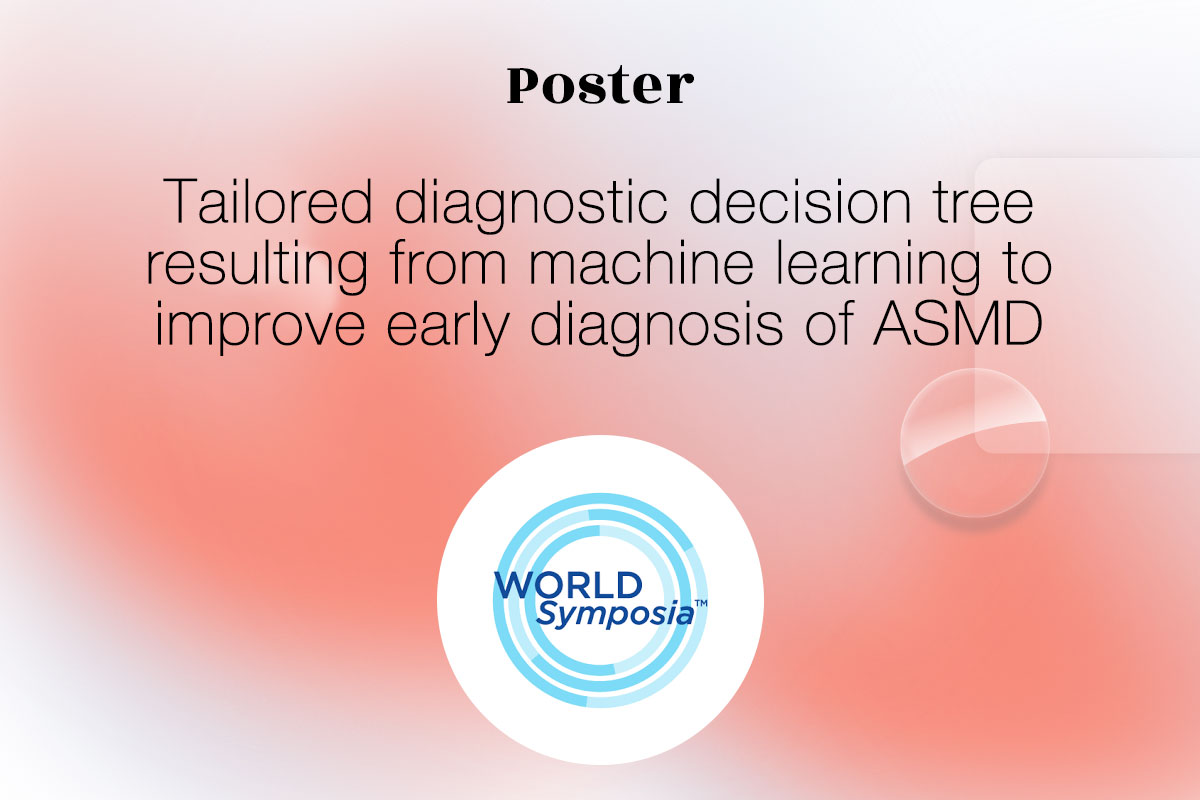 Poster

Tailored diagnostic decision tree resulting from machine learning to improve early diagnosis of ASMD

WORLD Symposia™